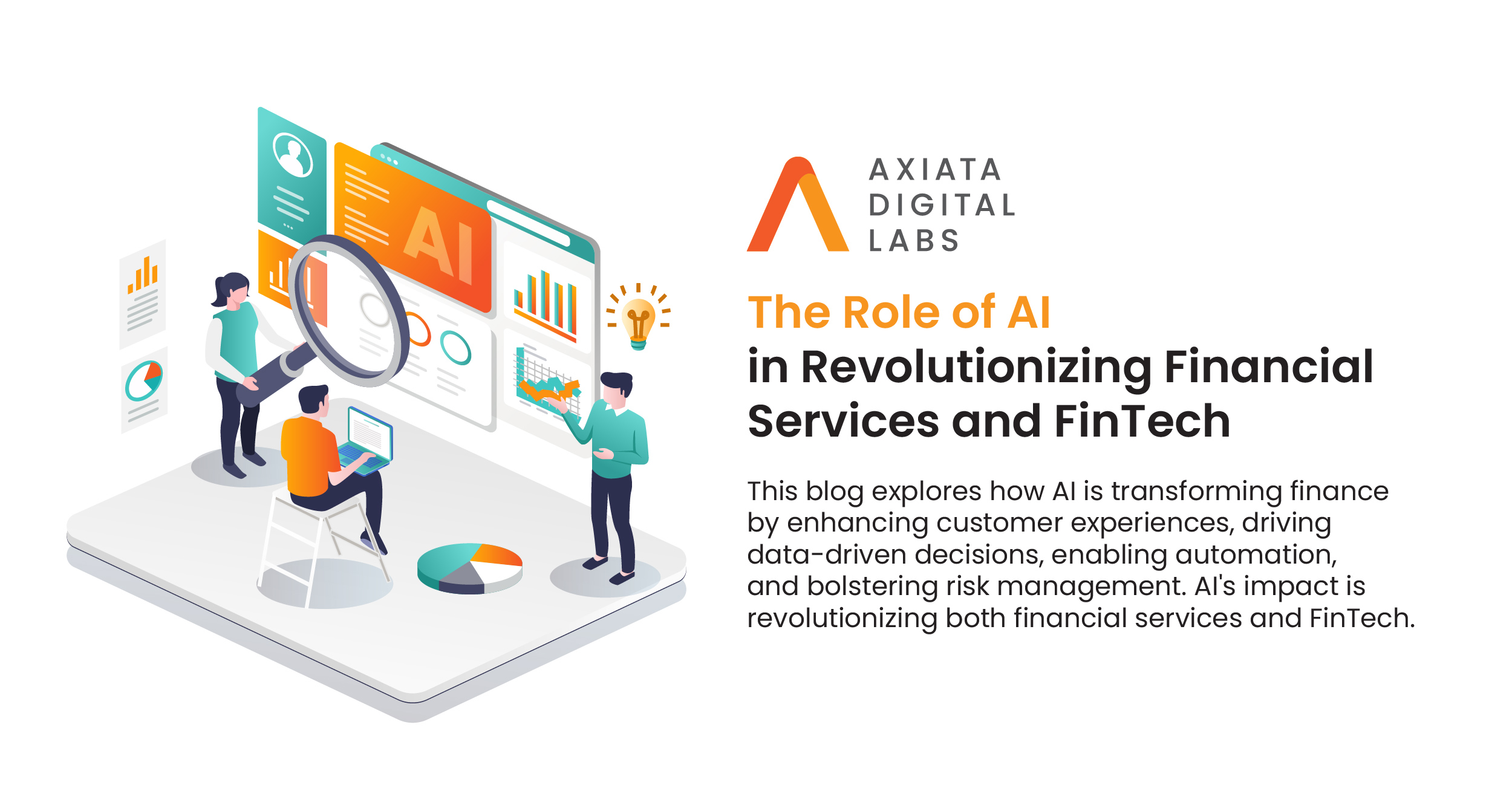 AI

AXIATA
DIGITAL
LABS

The Role of AI
in Revolutionizing Financial Services and FinTech

This blog explores how AI is transforming finance by enhancing customer experiences, driving data-driven decisions, enabling automation, and bolstering risk management. AI's impact is revolutionizing both financial services and FinTech.